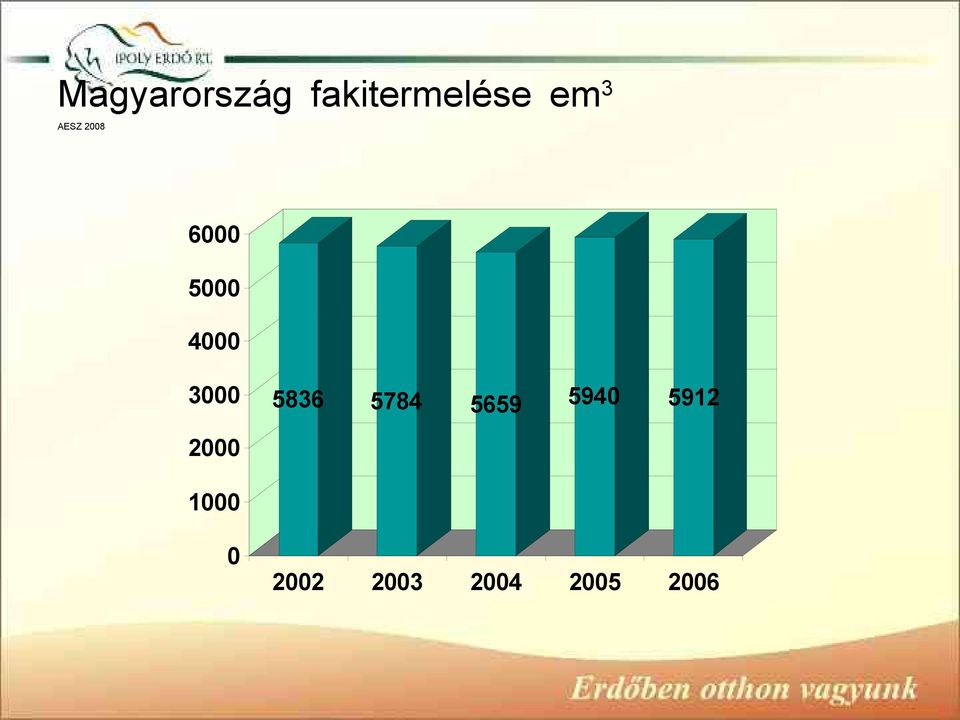 IPOLY ERDŐ RT.

Magyarország fakitermelése em$^3$

AESZ 2008

6000
5000
4000
3000
2000
1000
0

5836
5784
5659
5940
5912

2002
2003
2004
2005
2006

Erdőben otthon vagyunk